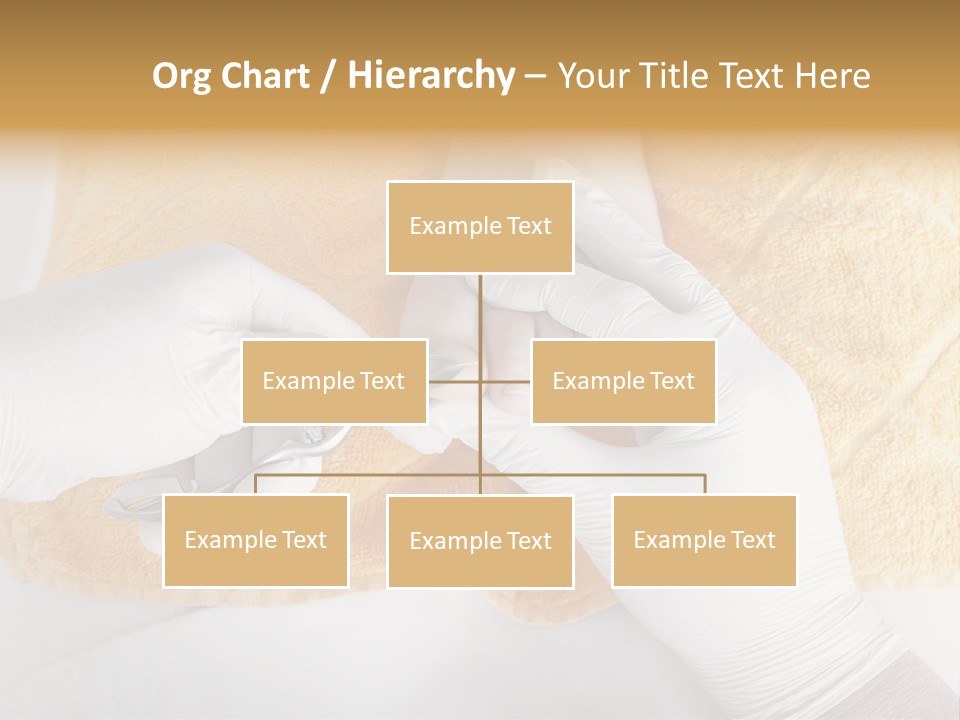 Org Chart / Hierarchy – Your Title Text Here

Example Text

Example Text

Example Text

Example Text

Example Text

Example Text